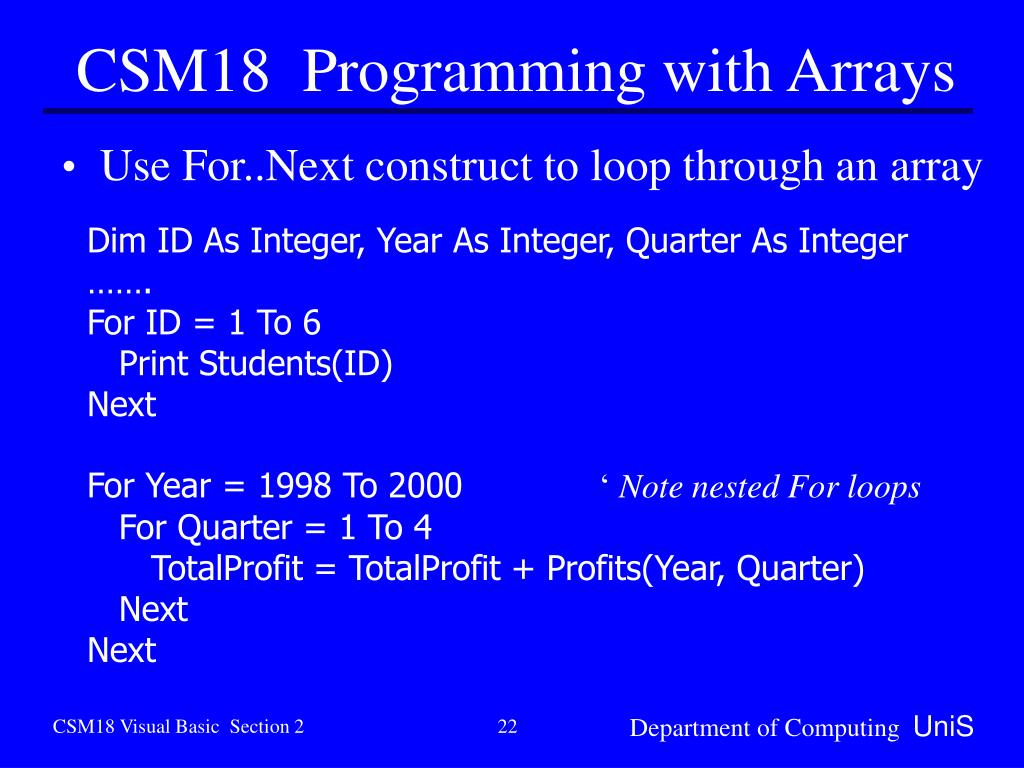 CSM18 Programming with Arrays

• Use For..Next construct to loop through an array

Dim ID As Integer, Year As Integer, Quarter As Integer
…….
For ID = 1 To 6
Print Students(ID)
Next

For Year = 1998 To 2000 ‘ Note nested For loops
For Quarter = 1 To 4
TotalProfit = TotalProfit + Profits(Year, Quarter)
Next
Next

CSM18 Visual Basic Section 2

22

Department of Computing UniS